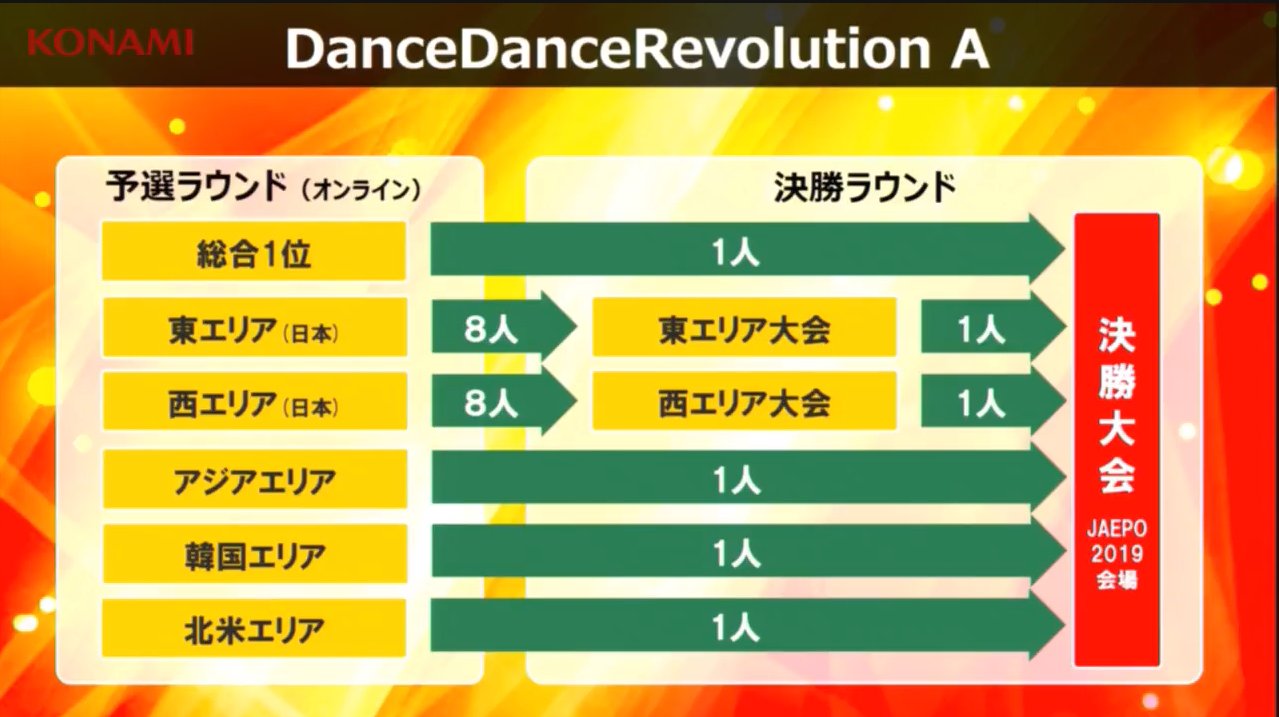 KONAMI

DanceDanceRevolution A

予選ラウンド（オンライン）

決勝ラウンド

総合1位

1人

東エリア（日本）

8人

東エリア大会

1人

西エリア（日本）

8人

西エリア大会

1人

アジアエリア

1人

韓国エリア

1人

北米エリア

1人

決勝大会

JAEPO 2019 会場